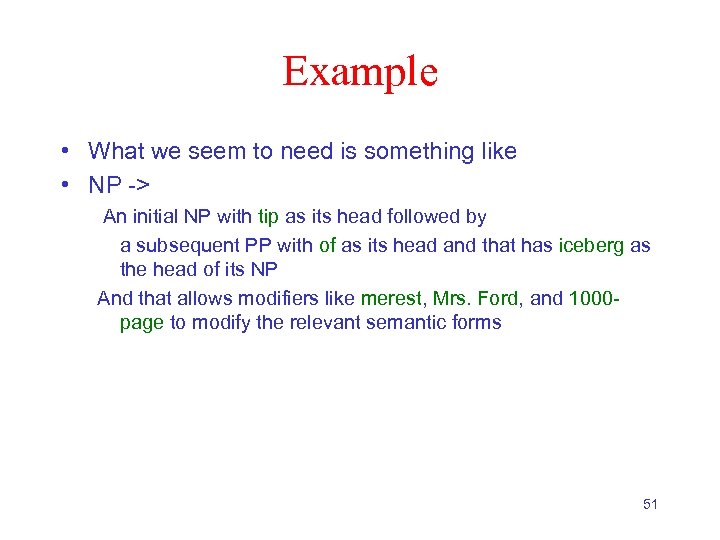 Example

• What we seem to need is something like
• NP ->

An initial NP with tip as its head followed by

a subsequent PP with of as its head and that has iceberg as the head of its NP

And that allows modifiers like merest, Mrs. Ford, and 1000-page to modify the relevant semantic forms

51